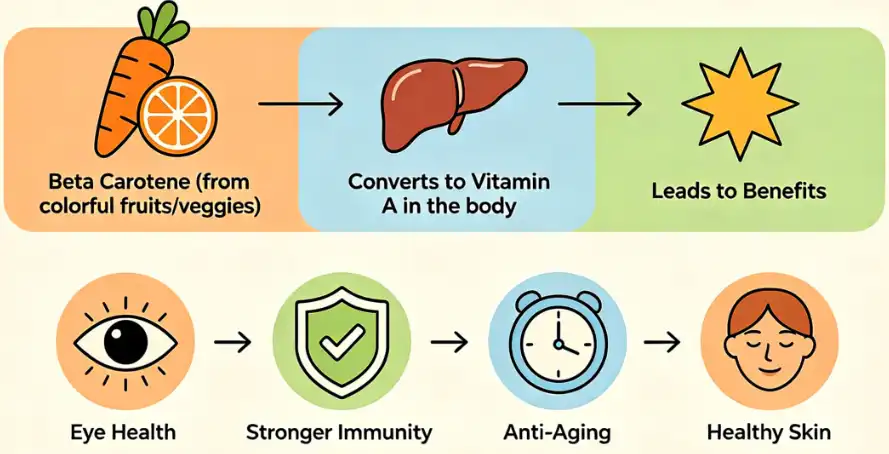 Beta Carotene (from colorful fruits/veggies)

Converts to Vitamin A in the body

Leads to Benefits

Eye Health

Stronger Immunity

Anti-Aging

Healthy Skin